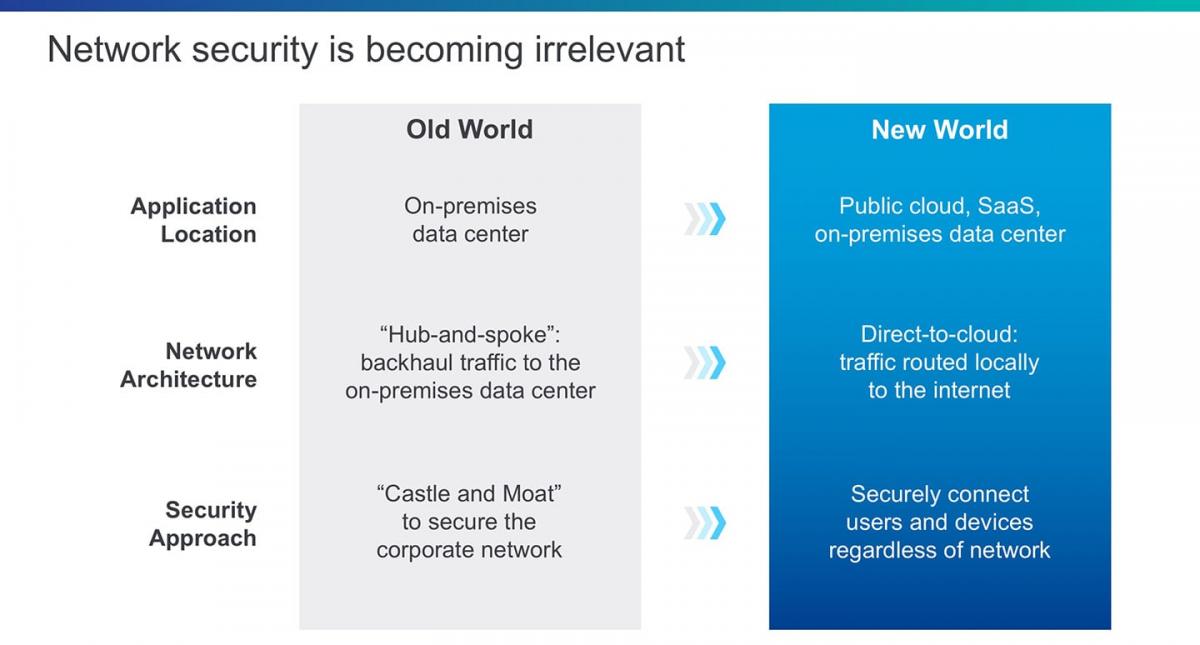 Network security is becoming irrelevant

| | Old World | New World |
|---|---|---|
| Application Location | On-premises data center | Public cloud, SaaS, on-premises data center |
| Network Architecture | “Hub-and-spoke”: backhaul traffic to the on-premises data center | Direct-to-cloud: traffic routed locally to the internet |
| Security Approach | “Castle and Moat” to secure the corporate network | Securely connect users and devices regardless of network |